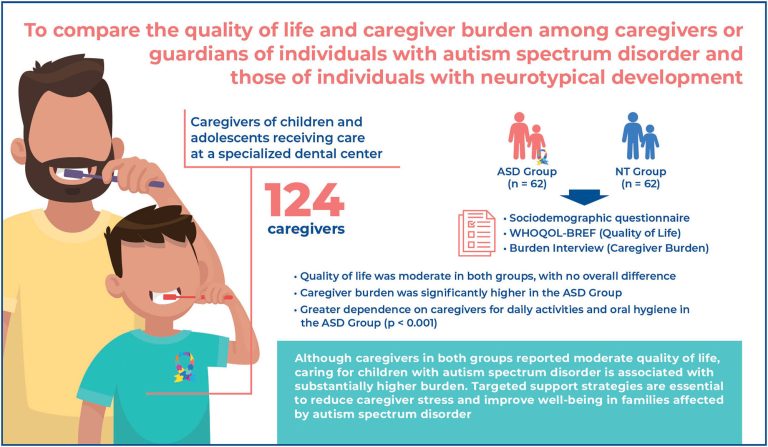 To compare the quality of life and caregiver burden among caregivers or guardians of individuals with autism spectrum disorder and those of individuals with neurotypical development

Caregivers of children and adolescents receiving care at a specialized dental center

124
caregivers

ASD Group
(n = 62)

NT Group
(n = 62)

• Sociodemographic questionnaire
• WHOQOL-BREF (Quality of Life)
• Burden Interview (Caregiver Burden)

• Quality of life was moderate in both groups, with no overall difference
• Caregiver burden was significantly higher in the ASD Group
• Greater dependence on caregivers for daily activities and oral hygiene in the ASD Group (p < 0.001)

Although caregivers in both groups reported moderate quality of life, caring for children with autism spectrum disorder is associated with substantially higher burden. Targeted support strategies are essential to reduce caregiver stress and improve well-being in families affected by autism spectrum disorder